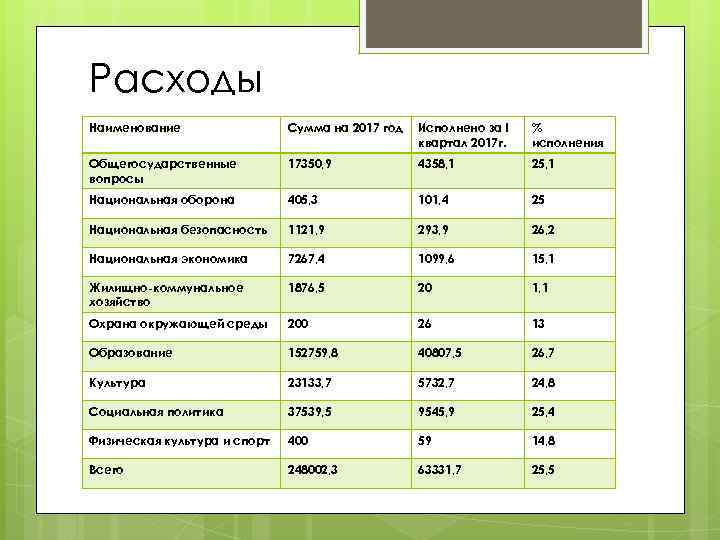 Расходы

| Наименование | Сумма на 2017 год | Исполнено за I квартал 2017г. | % исполнения |
|---|---|---|---|
| Общегосударственные вопросы | 17350,9 | 4358,1 | 25,1 |
| Национальная оборона | 405,3 | 101,4 | 25 |
| Национальная безопасность | 1121,9 | 293,9 | 26,2 |
| Национальная экономика | 7267,4 | 1099,6 | 15,1 |
| Жилищно-коммунальное хозяйство | 1876,5 | 20 | 1,1 |
| Охрана окружающей среды | 200 | 26 | 13 |
| Образование | 152759,8 | 40807,5 | 26,7 |
| Культура | 23133,7 | 5732,7 | 24,8 |
| Социальная политика | 37539,5 | 9545,9 | 25,4 |
| Физическая культура и спорт | 400 | 59 | 14,8 |
| Всего | 248002,3 | 63331,7 | 25,5 |